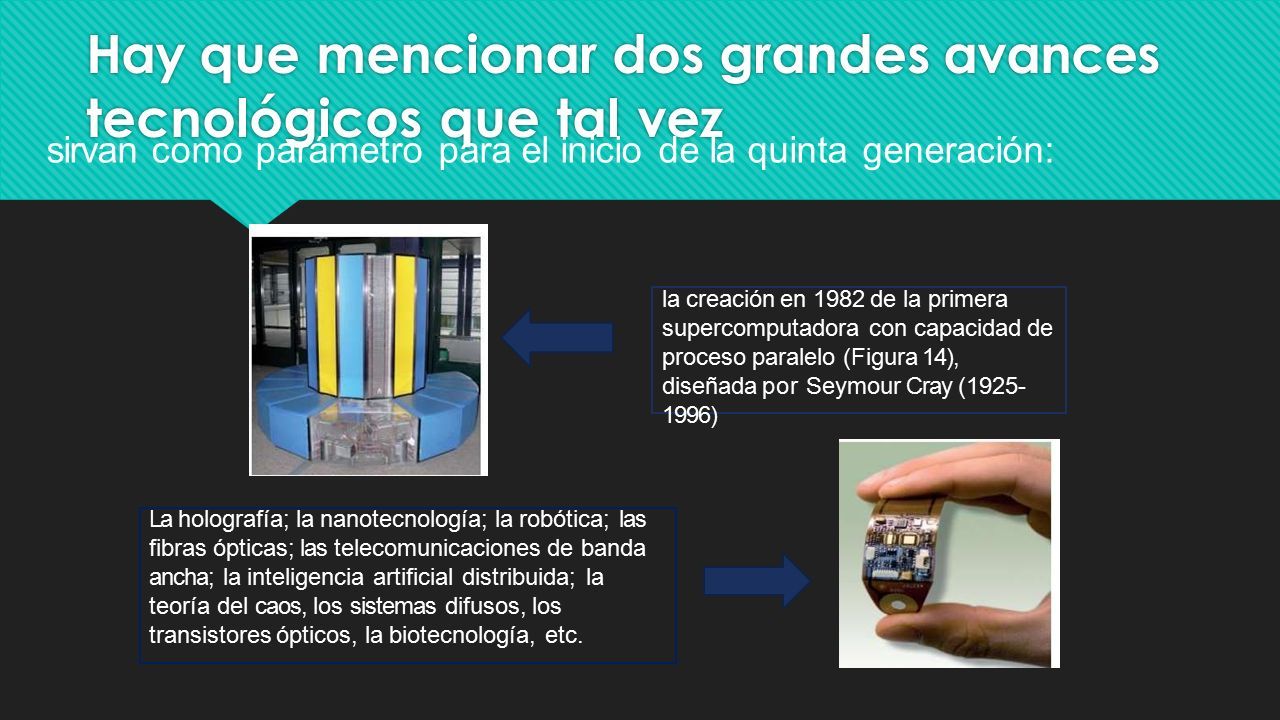 Hay que mencionar dos grandes avances tecnológicos que tal vez

sirvan como parámetro para el inicio de la quinta generación:

la creación en 1982 de la primera supercomputadora con capacidad de proceso paralelo (Figura 14), diseñada por Seymour Cray (1925-1996)

La holografía; la nanotecnología; la robótica; las fibras ópticas; las telecomunicaciones de banda ancha; la inteligencia artificial distribuida; la teoría del caos, los sistemas difusos, los transistores ópticos, la biotecnología, etc.